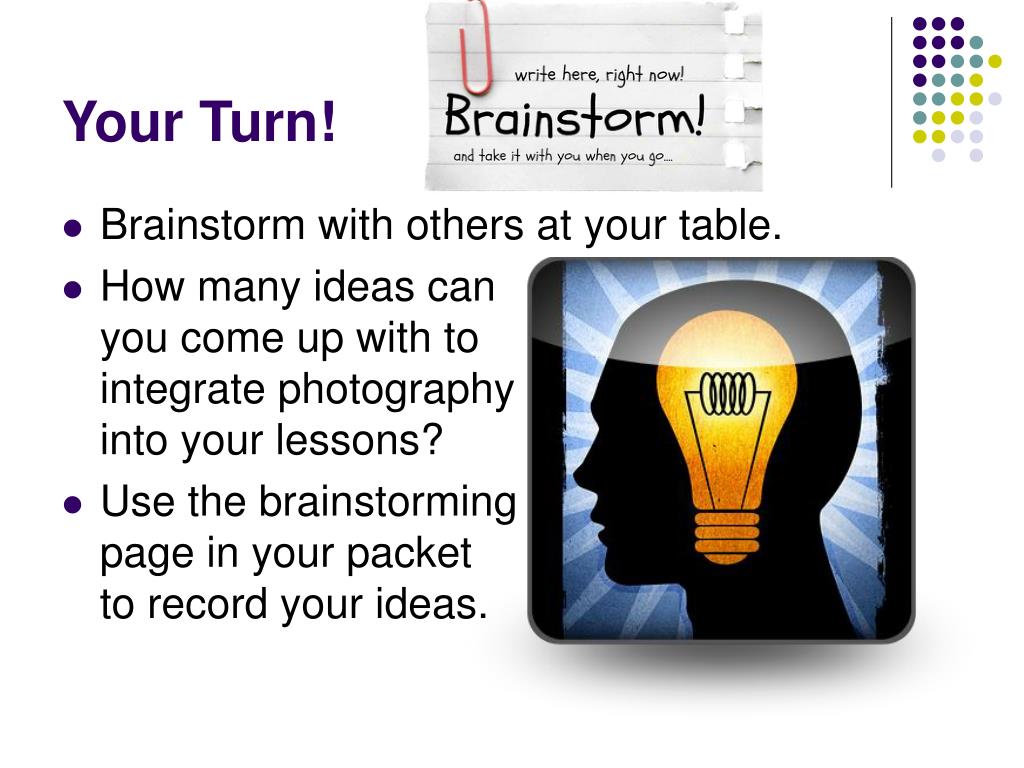 Your Turn!

write here, right now!
Brainstorm!
and take it with you when you go....

- Brainstorm with others at your table.
- How many ideas can you come up with to integrate photography into your lessons?
- Use the brainstorming page in your packet to record your ideas.